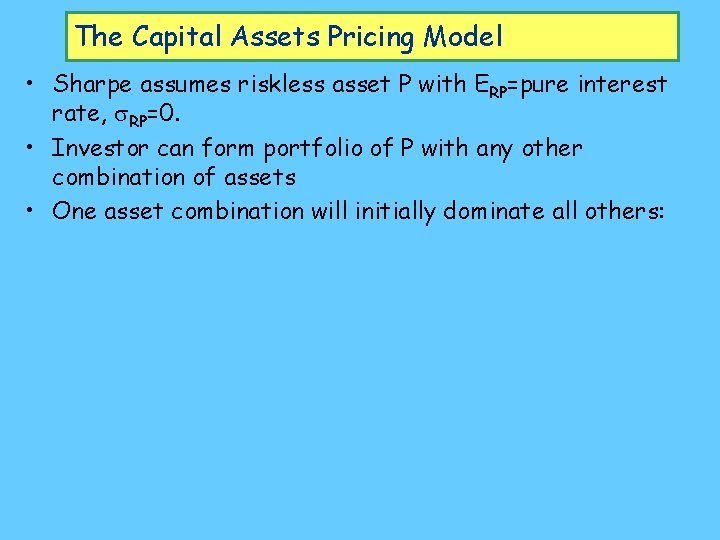 The Capital Assets Pricing Model

• Sharpe assumes riskless asset P with $E_{RP}$=pure interest rate, $\sigma_{RP}$=0.
• Investor can form portfolio of P with any other combination of assets
• One asset combination will initially dominate all others: